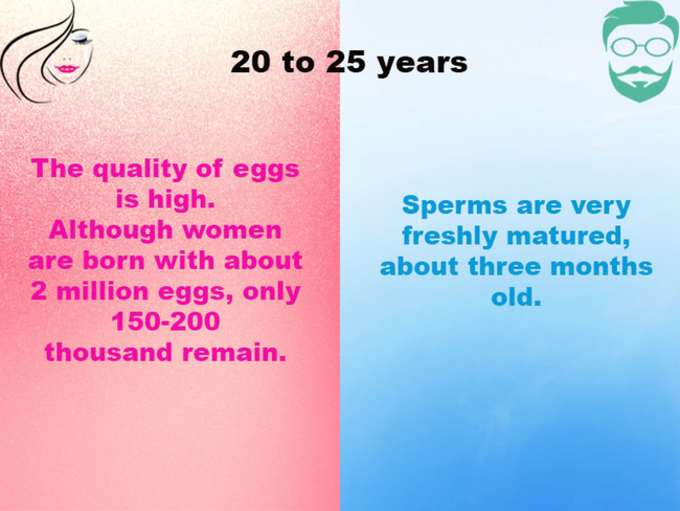 20 to 25 years

The quality of eggs is high. Although women are born with about 2 million eggs, only 150-200 thousand remain.

Sperms are very freshly matured, about three months old.